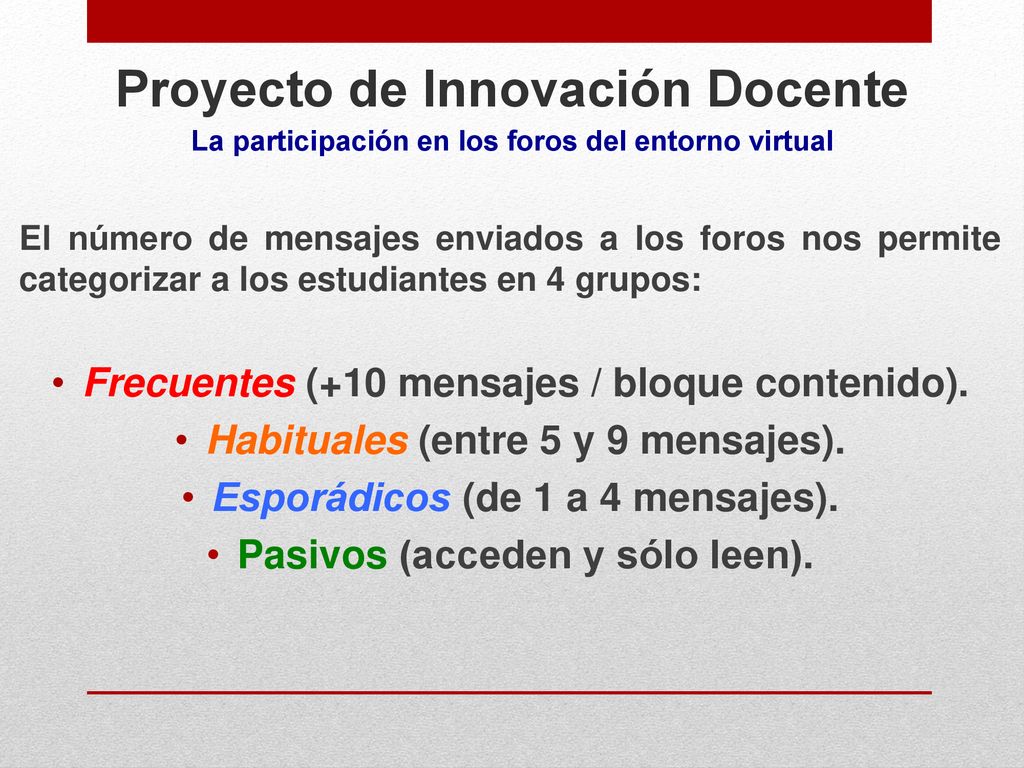 Proyecto de Innovación Docente
La participación en los foros del entorno virtual

El número de mensajes enviados a los foros nos permite categorizar a los estudiantes en 4 grupos:

• Frecuentes (+10 mensajes / bloque contenido).
• Habituales (entre 5 y 9 mensajes).
• Esporádicos (de 1 a 4 mensajes).
• Pasivos (acceden y sólo leen).